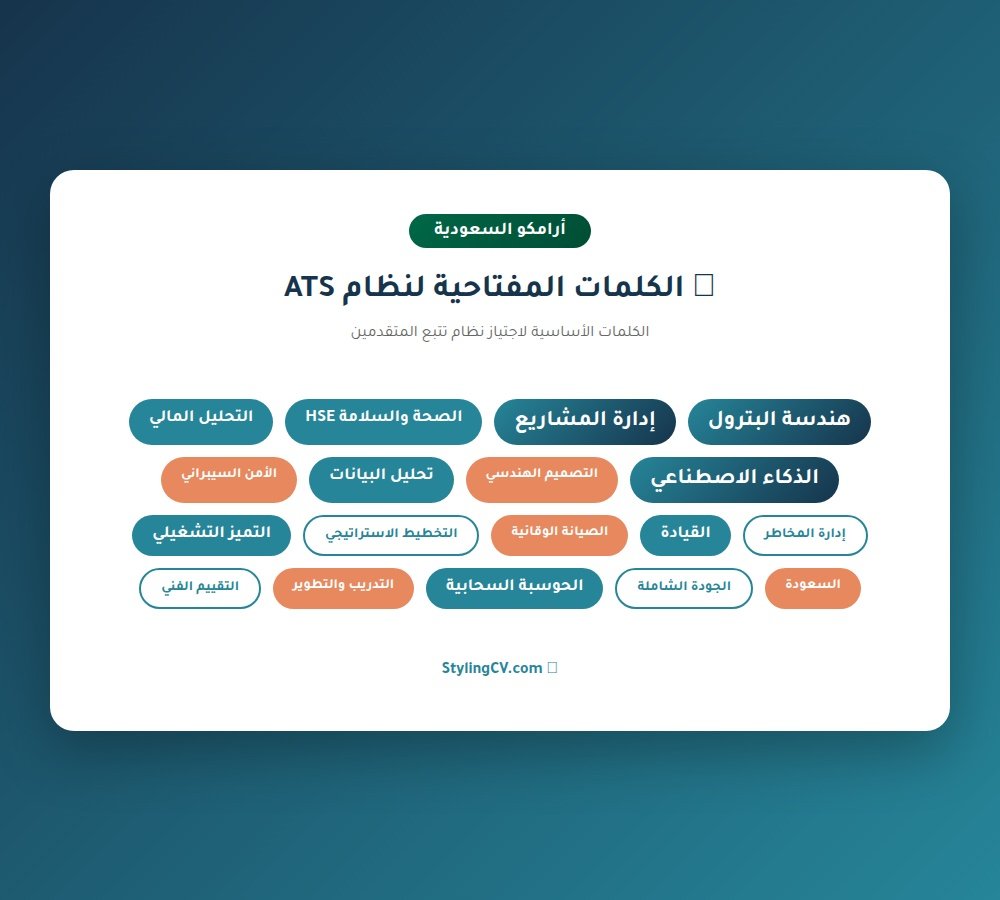 أرامكو السعودية

الكلمات المفتاحية لنظام ATS

الكلمات الأساسية لاجتياز نظام تتبع المتقدمين

هندسة البترول
إدارة المشاريع
الصحة والسلامة HSE
التحليل المالي
الذكاء الاصطناعي
التصميم الهندسي
تحليل البيانات
الأمن السيبراني
إدارة المخاطر
القيادة
الصيانة الوقائية
التخطيط الاستراتيجي
التميز التشغيلي
السعودة
الجودة الشاملة
الحوسبة السحابية
التدريب والتطوير
التقييم الفني

StylingCV.com